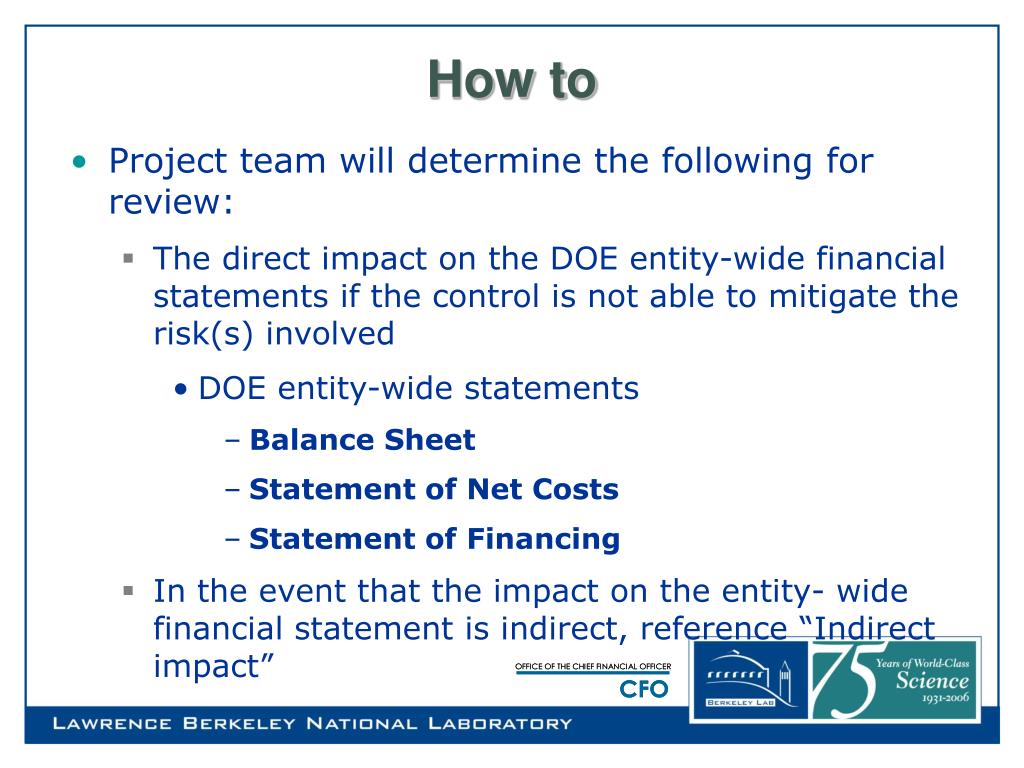 How to

• Project team will determine the following for review:

▪ The direct impact on the DOE entity-wide financial statements if the control is not able to mitigate the risk(s) involved

• DOE entity-wide statements

– **Balance Sheet**

– **Statement of Net Costs**

– **Statement of Financing**

▪ In the event that the impact on the entity- wide financial statement is indirect, reference “Indirect impact”

OFFICE OF THE CHIEF FINANCIAL OFFICER
CFO

BERKELEY LAB

75 Years of World-Class Science 1931-2006

LAWRENCE BERKELEY NATIONAL LABORATORY